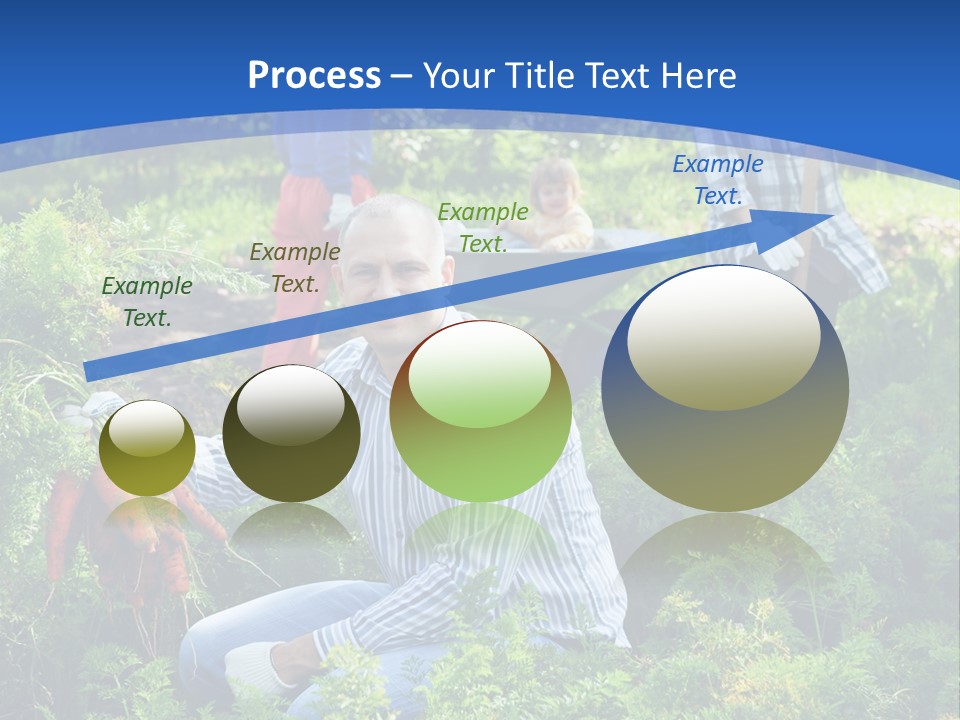 Process – Your Title Text Here

Example Text.

Example Text.

Example Text.

Example Text.